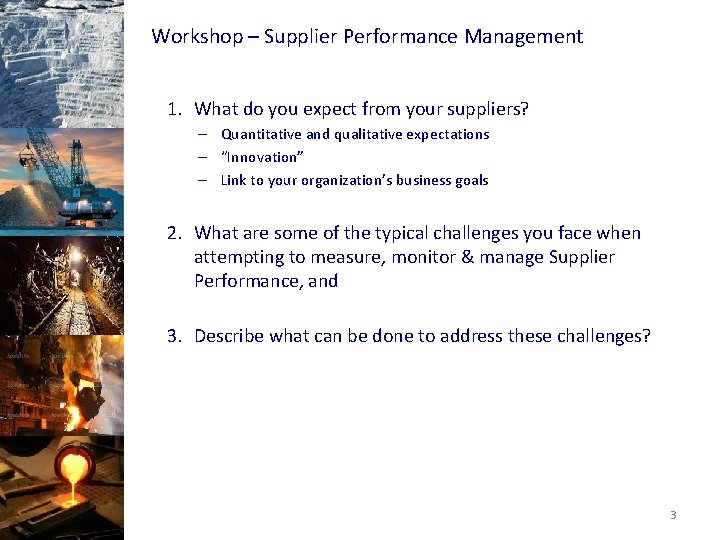 Workshop – Supplier Performance Management

1. What do you expect from your suppliers?
– Quantitative and qualitative expectations
– "Innovation"
– Link to your organization's business goals

2. What are some of the typical challenges you face when attempting to measure, monitor & manage Supplier Performance, and

3. Describe what can be done to address these challenges?

3